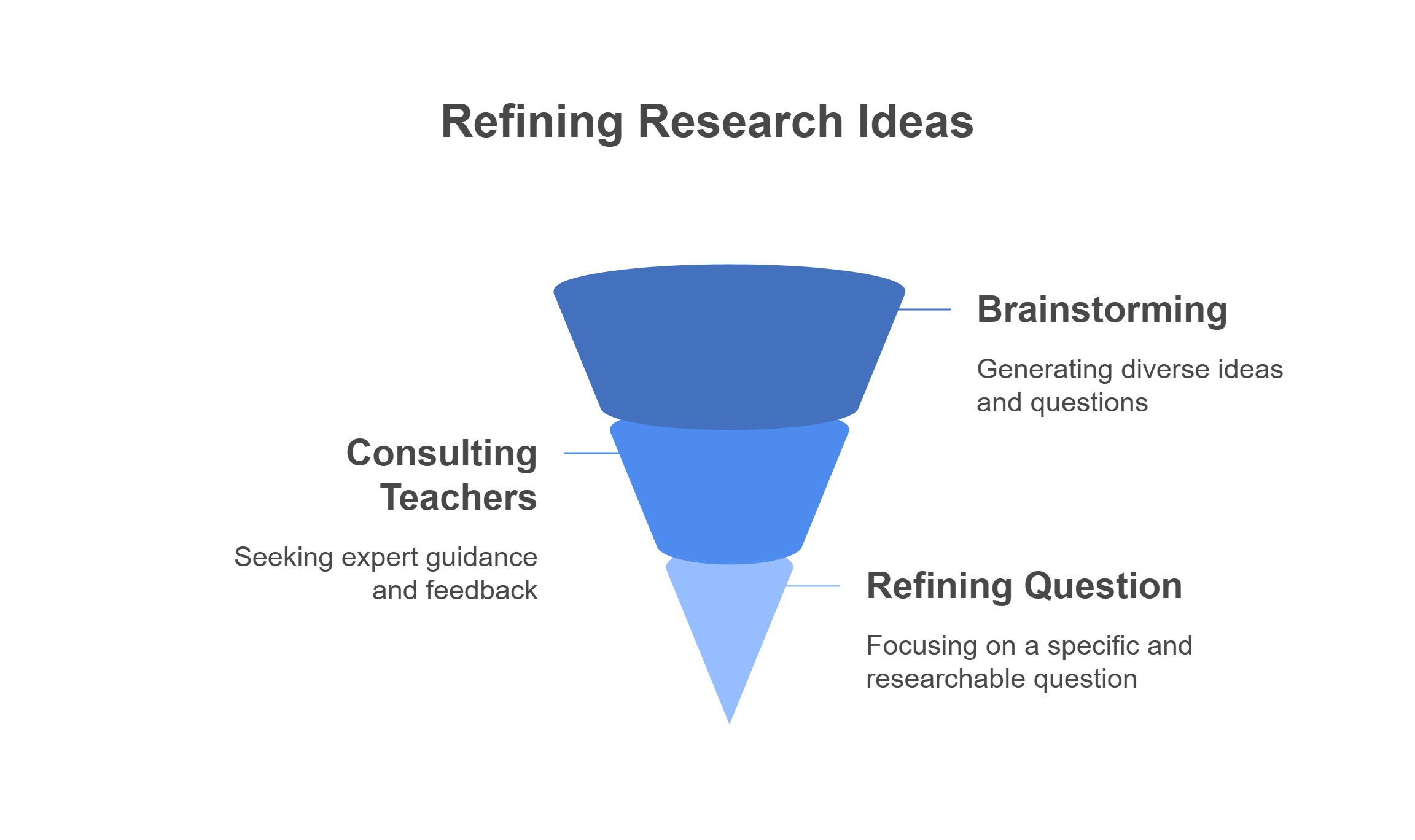 Refining Research Ideas

Brainstorming

Generating diverse ideas and questions

Consulting Teachers

Seeking expert guidance and feedback

Refining Question

Focusing on a specific and researchable question